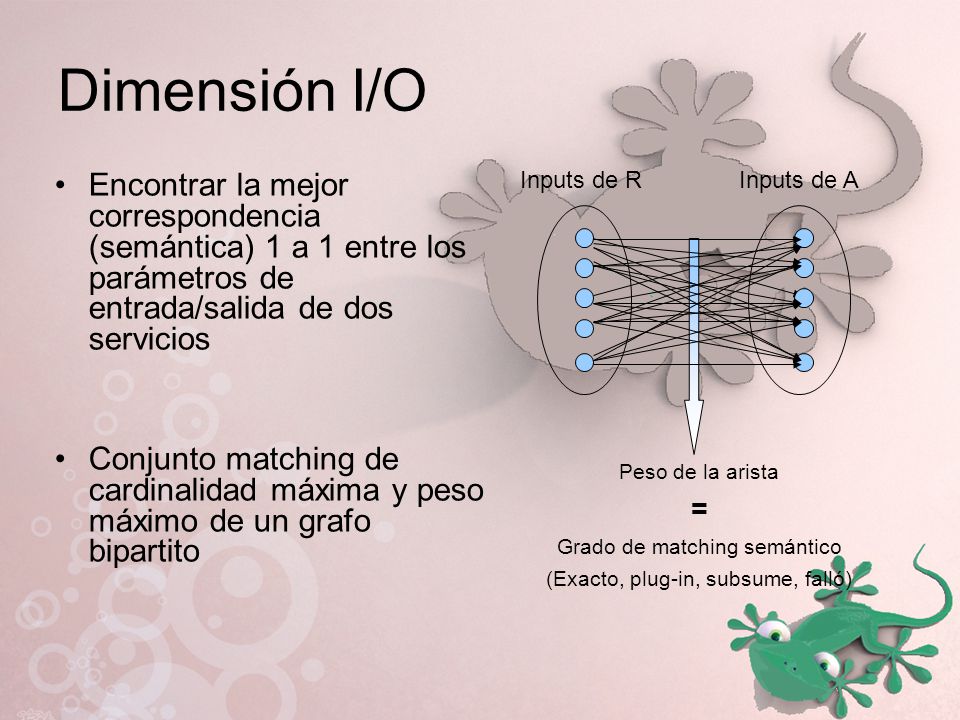 Dimensión I/O

• Encontrar la mejor correspondencia (semántica) 1 a 1 entre los parámetros de entrada/salida de dos servicios

• Conjunto matching de cardinalidad máxima y peso máximo de un grafo bipartito

Inputs de R

Inputs de A

Peso de la arista

=

Grado de matching semántico

(Exacto, plug-in, subsume, falló)